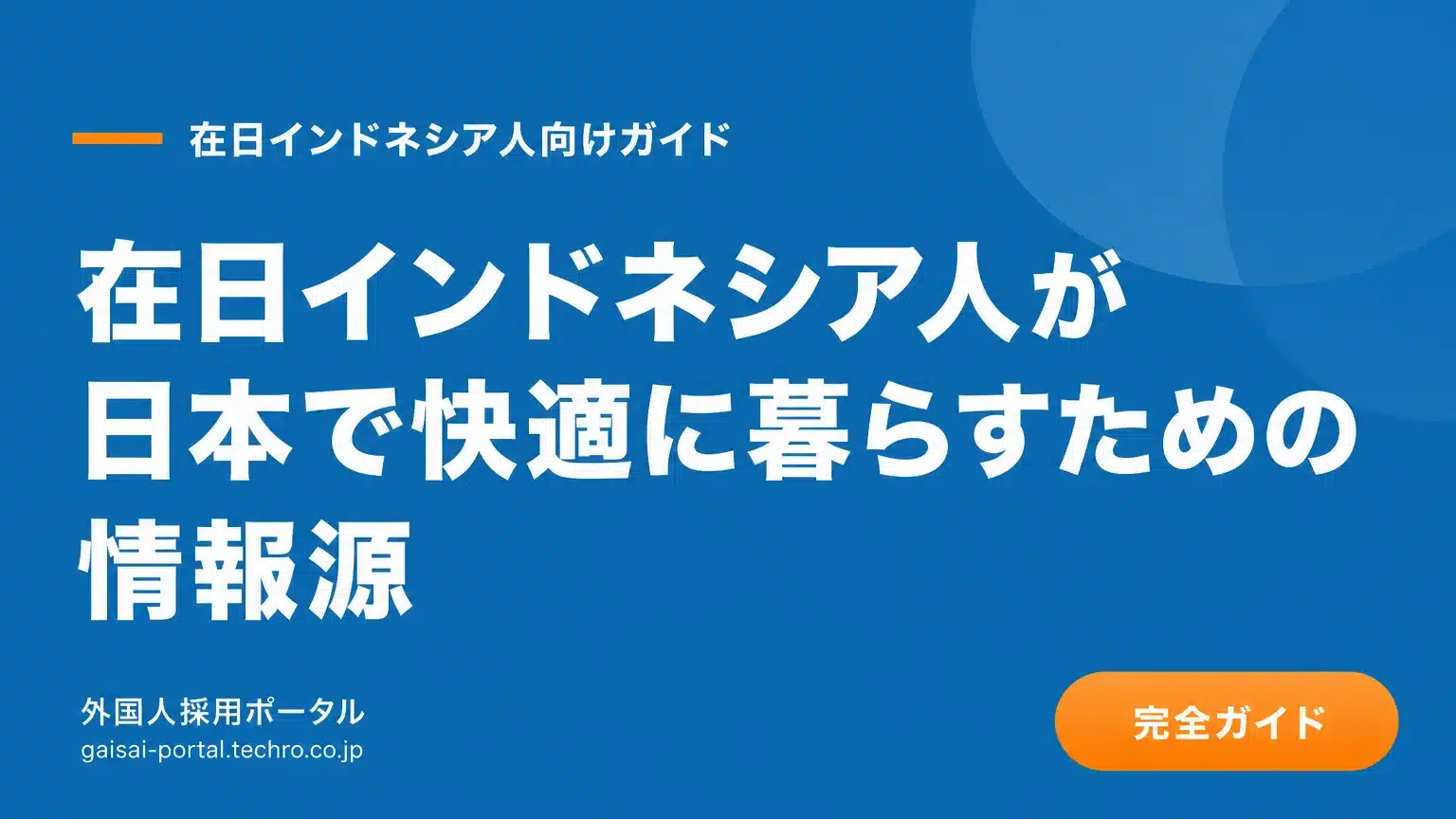 在日インドネシア人向けガイド

在日インドネシア人が日本で快適に暮らすための情報源

外国人採用ポータル
gaisai-portal.techro.co.jp

完全ガイド